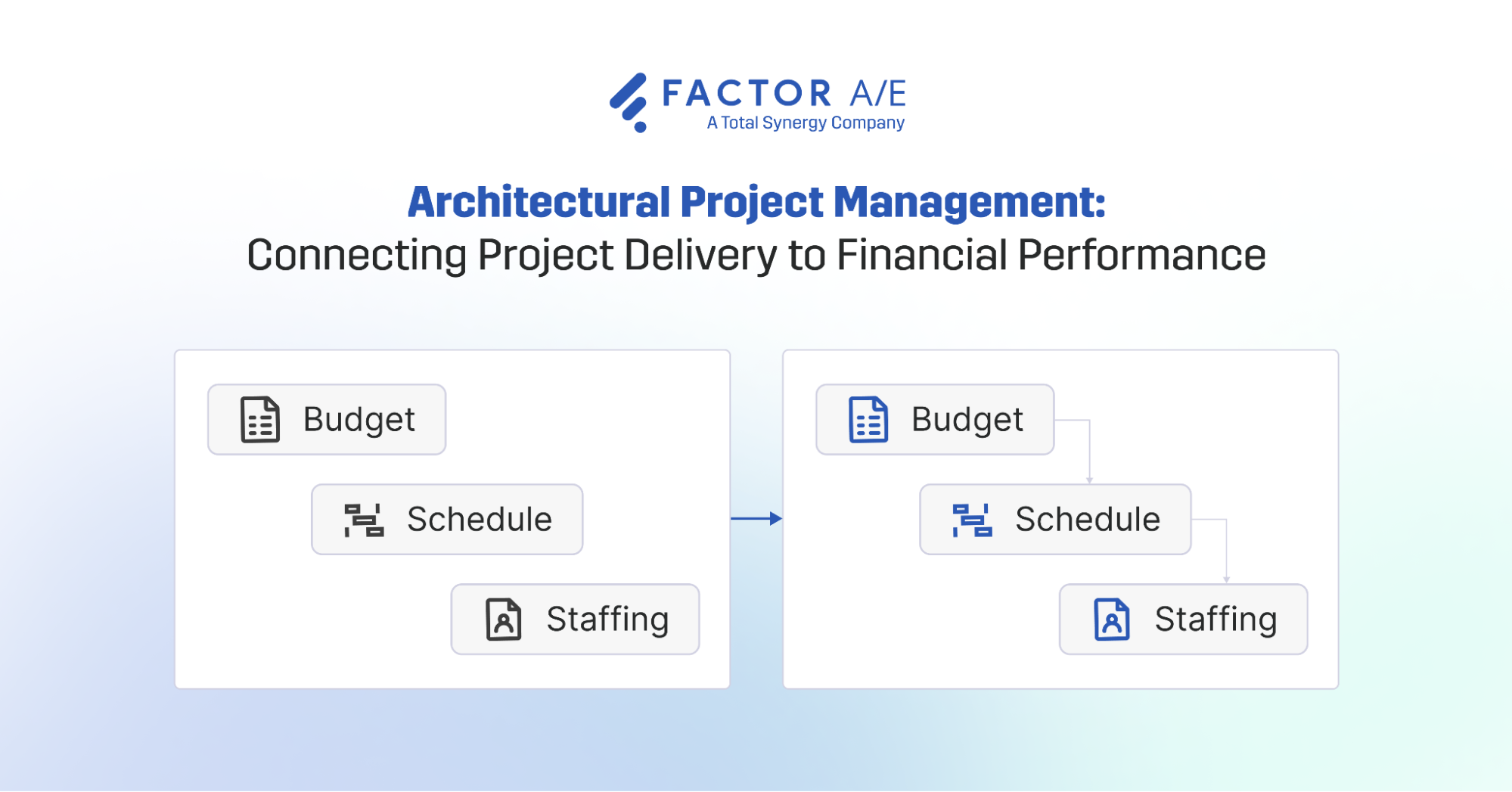 FACTOR A/E
A Total Synergy Company

Architectural Project Management:
Connecting Project Delivery to Financial Performance

Budget

Schedule

Staffing

Budget

Schedule

Staffing